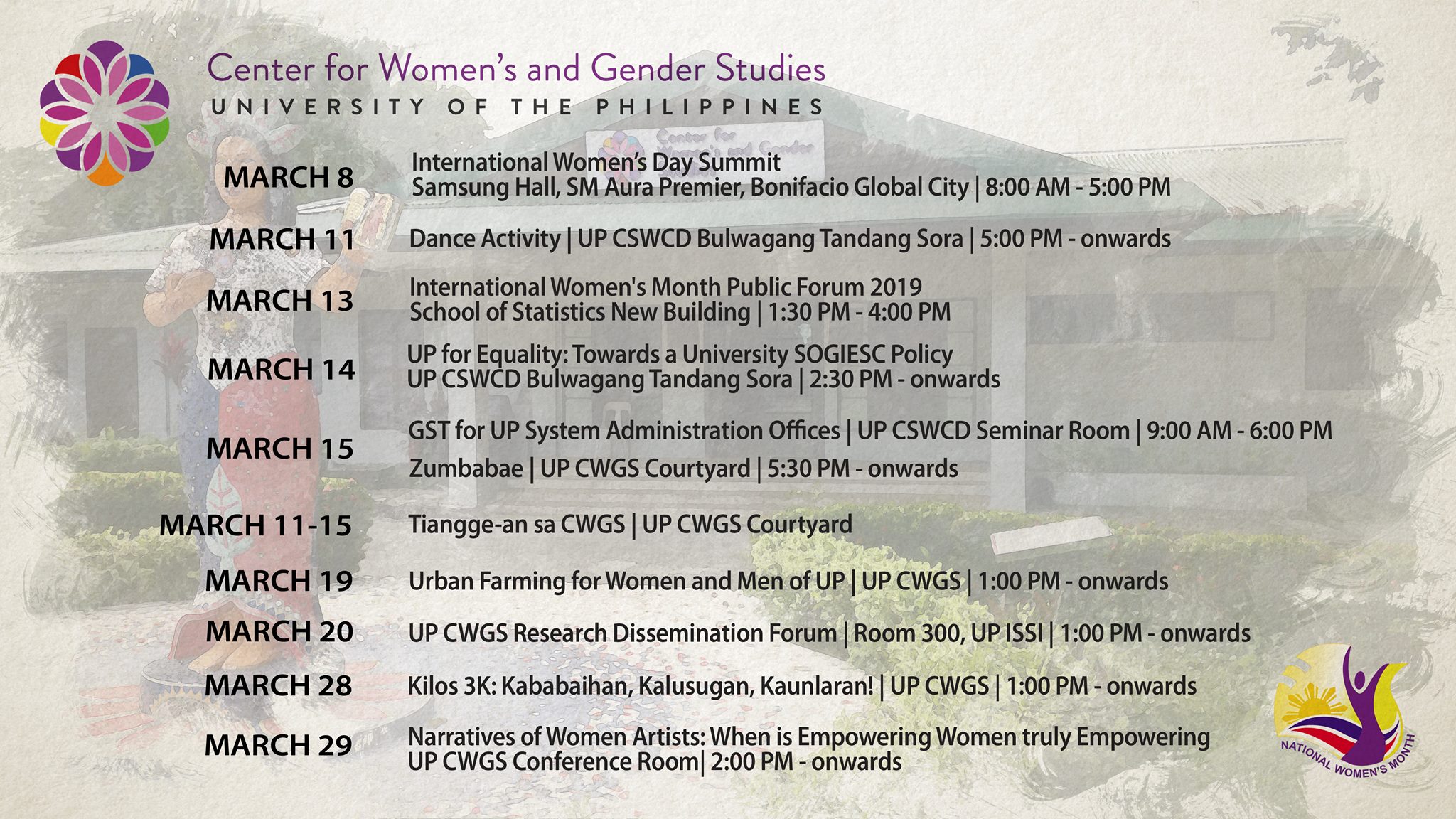 Center for Women's and Gender Studies
UNIVERSITY OF THE PHILIPPINES

MARCH 8
International Women's Day Summit
Samsung Hall, SM Aura Premier, Bonifacio Global City | 8:00 AM - 5:00 PM

MARCH 11
Dance Activity | UP CSWCD Bulwagang Tandang Sora | 5:00 PM - onwards

MARCH 13
International Women's Month Public Forum 2019
School of Statistics New Building | 1:30 PM - 4:00 PM

MARCH 14
UP for Equality: Towards a University SOGIESC Policy
UP CSWCD Bulwagang Tandang Sora | 2:30 PM - onwards

MARCH 15
GST for UP System Administration Offices | UP CSWCD Seminar Room | 9:00 AM - 6:00 PM
Zumbabae | UP CWGS Courtyard | 5:30 PM - onwards

MARCH 11-15
Tiangge-an sa CWGS | UP CWGS Courtyard

MARCH 19
Urban Farming for Women and Men of UP | UP CWGS | 1:00 PM - onwards

MARCH 20
UP CWGS Research Dissemination Forum | Room 300, UP ISSI | 1:00 PM - onwards

MARCH 28
Kilos 3K: Kababaihan, Kalusugan, Kaunlaran! | UP CWGS | 1:00 PM - onwards

MARCH 29
Narratives of Women Artists: When is Empowering Women truly Empowering
UP CWGS Conference Room| 2:00 PM - onwards

NATIONAL WOMEN'S MONTH